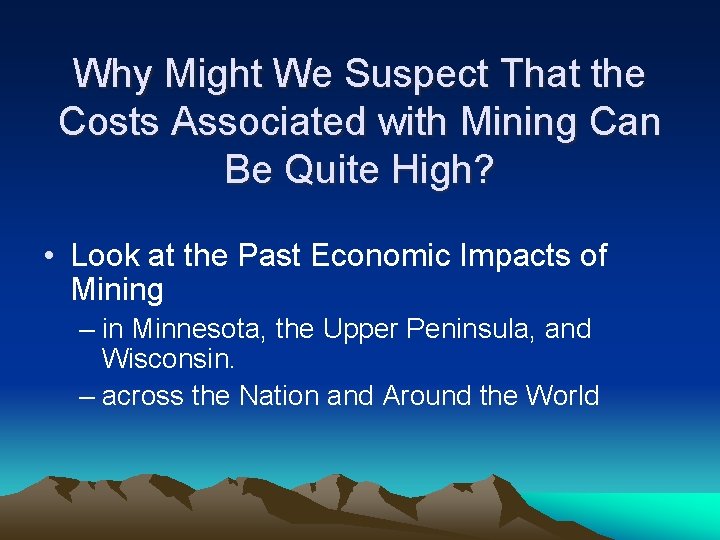 Why Might We Suspect That the Costs Associated with Mining Can Be Quite High?

• Look at the Past Economic Impacts of Mining
– in Minnesota, the Upper Peninsula, and Wisconsin.
– across the Nation and Around the World